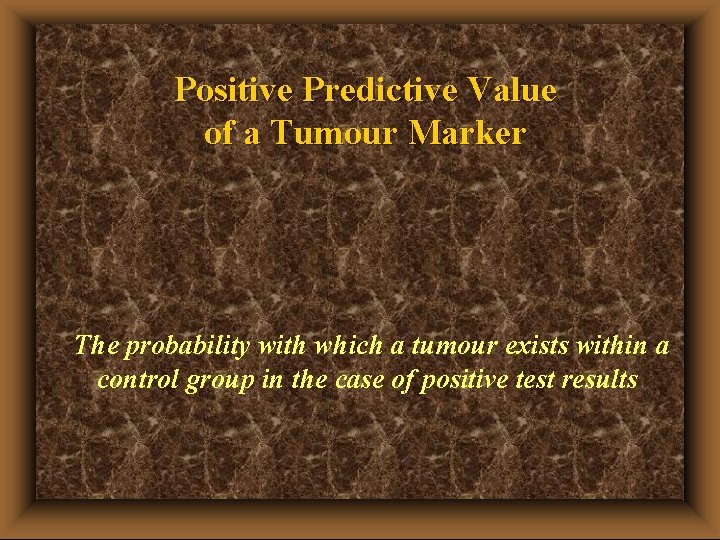 Positive Predictive Value
of a Tumour Marker

The probability with which a tumour exists within a control group in the case of positive test results